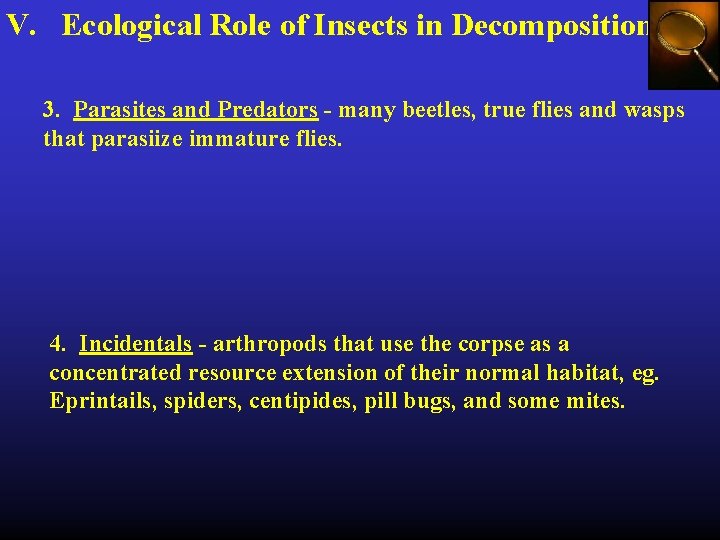 V. Ecological Role of Insects in Decomposition

3. Parasites and Predators - many beetles, true flies and wasps that parasiize immature flies.

4. Incidentals - arthropods that use the corpse as a concentrated resource extension of their normal habitat, eg. Eprintails, spiders, centipides, pill bugs, and some mites.